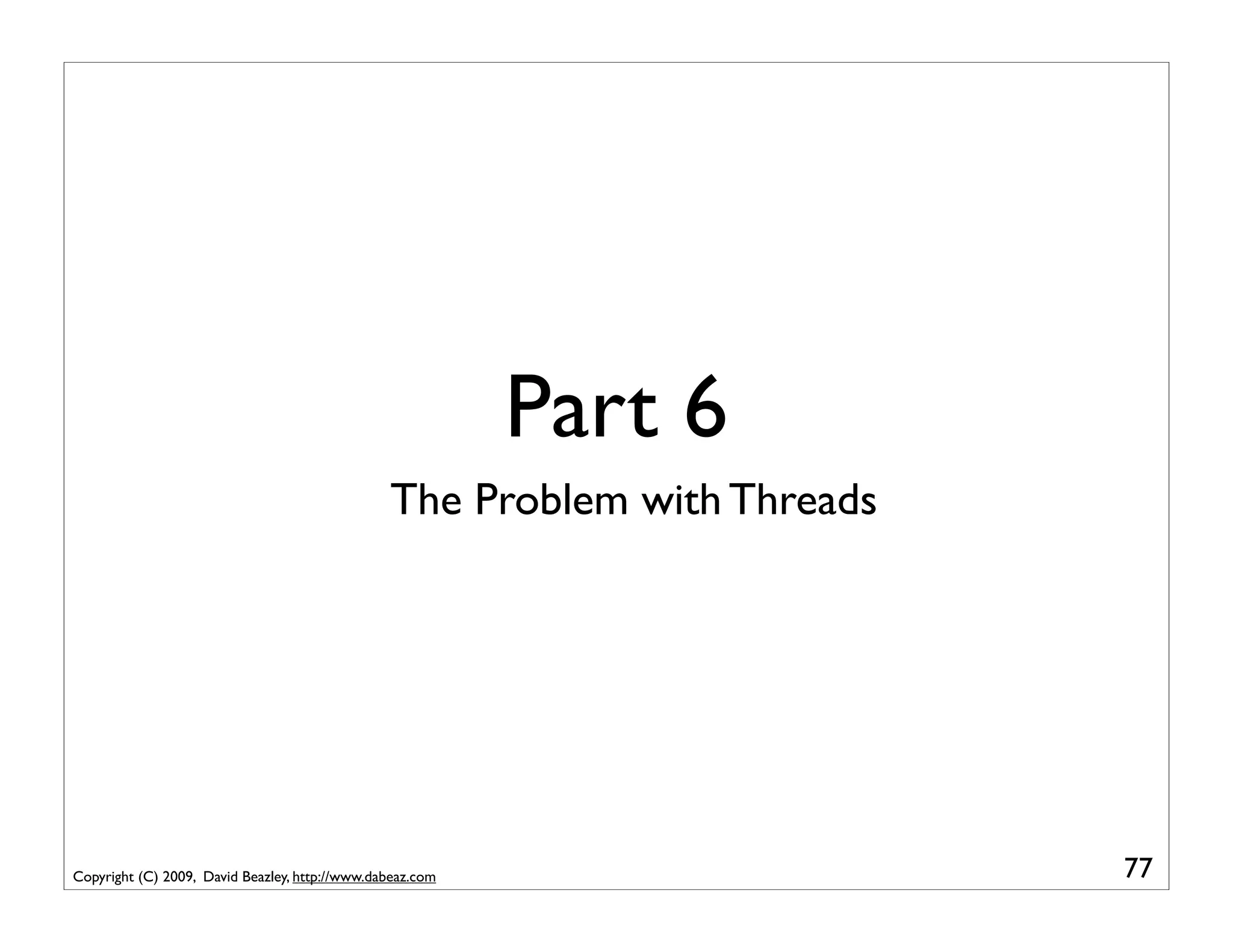 Part 6

The Problem with Threads

Copyright (C) 2009, David Beazley, http://www.dabeaz.com

77